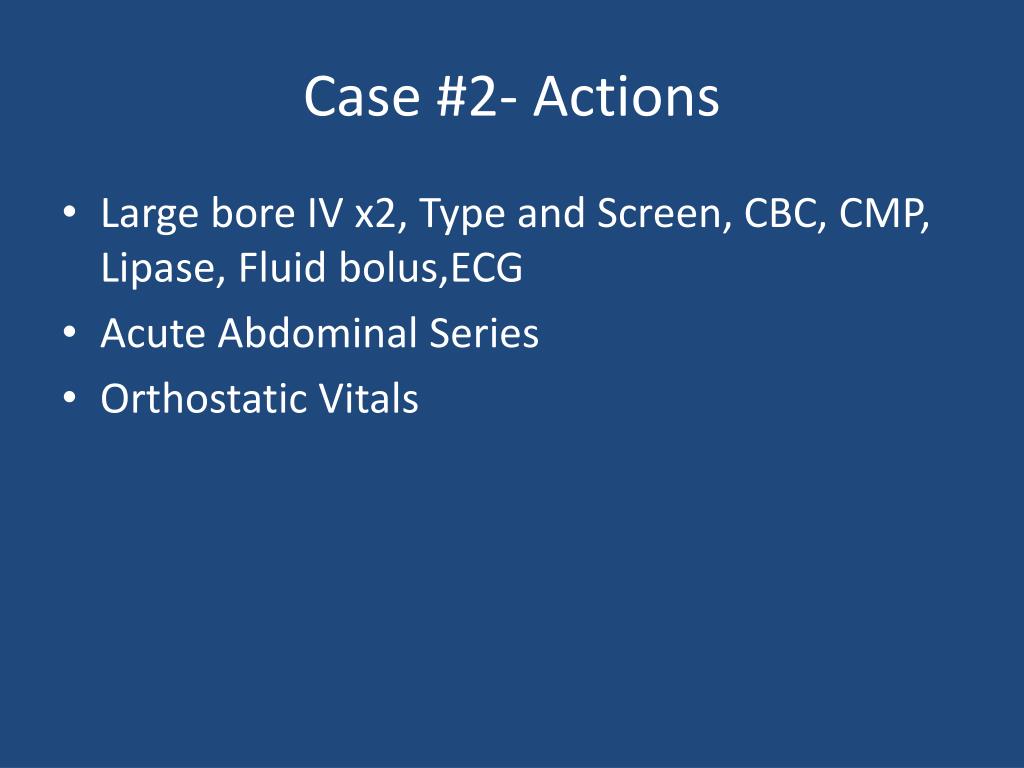 Case #2- Actions

• Large bore IV x2, Type and Screen, CBC, CMP, Lipase, Fluid bolus,ECG
• Acute Abdominal Series
• Orthostatic Vitals